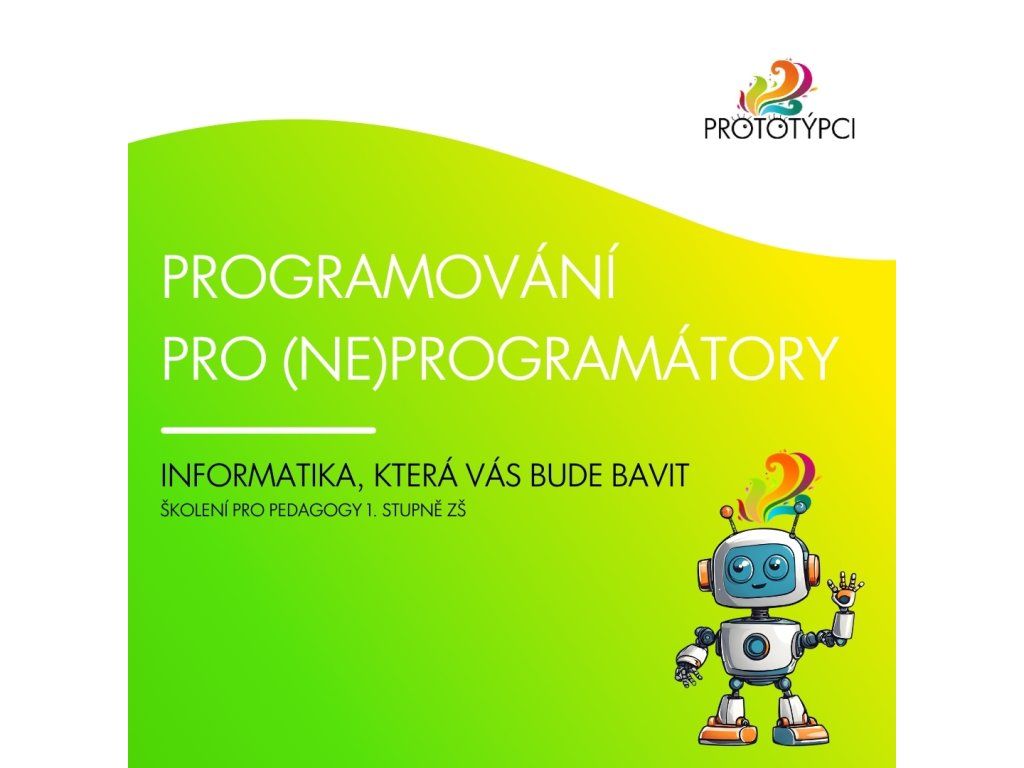 PROTOTÝPCI

PROGRAMOVÁNÍ PRO (NE)PROGRAMÁTORY

INFORMATIKA, KTERÁ VÁS BUDE BAVIT

ŠKOLENÍ PRO PEDAGOGY 1. STUPNĚ ZŠ